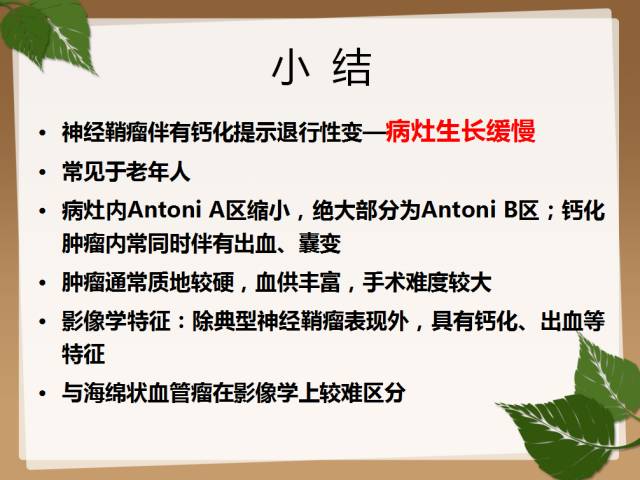 小 结

• 神经鞘瘤伴有钙化提示退行性变—病灶生长缓慢

• 常见于老年人

• 病灶内Antoni A区缩小，绝大部分为Antoni B区；钙化肿瘤内常同时伴有出血、囊变

• 肿瘤通常质地较硬，血供丰富，手术难度较大

• 影像学特征：除典型神经鞘瘤表现外，具有钙化、出血等特征

• 与海绵状血管瘤在影像学上较难区分